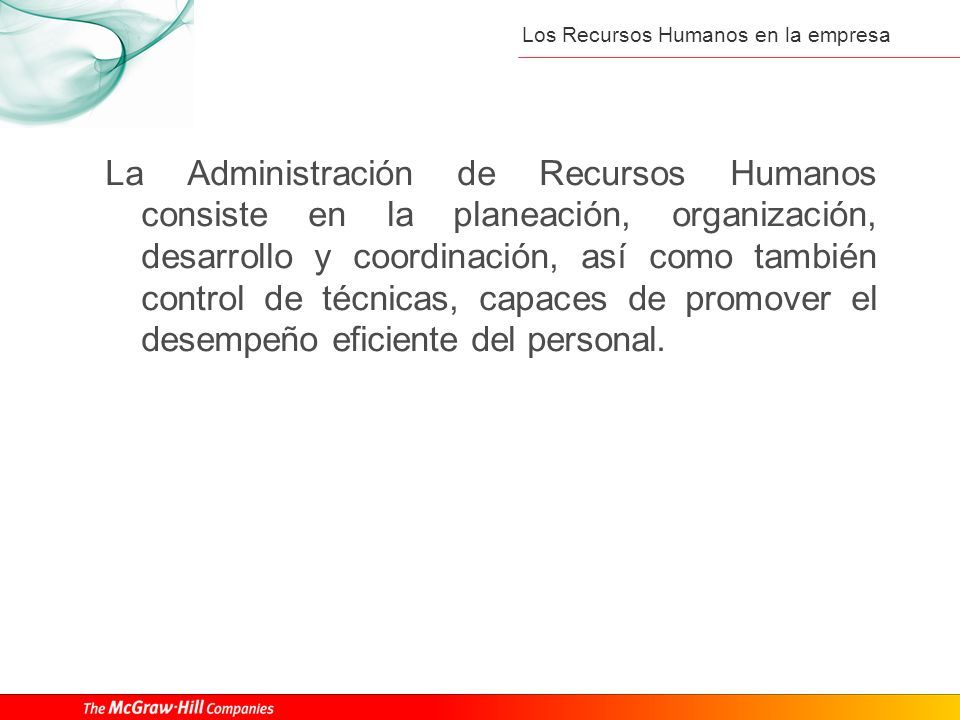 Los Recursos Humanos en la empresa

La Administración de Recursos Humanos consiste en la planeación, organización, desarrollo y coordinación, así como también control de técnicas, capaces de promover el desempeño eficiente del personal.

The McGraw·Hill Companies